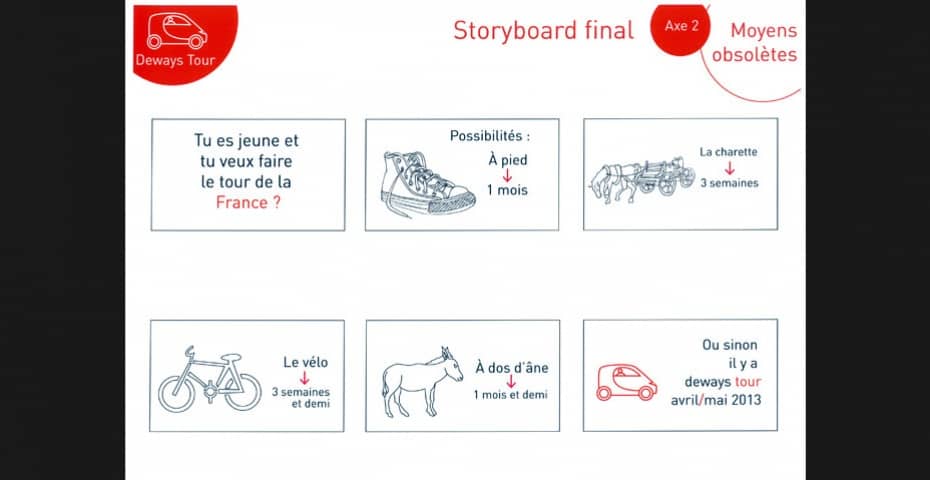 Deways Tour

Storyboard final

Axe 2

Moyens obsolètes

Tu es jeune et tu veux faire le tour de la France ?

Possibilités :
À pied
↓
1 mois

La charette
↓
3 semaines

Le vélo
↓
3 semaines et demi

À dos d'âne
↓
1 mois et demi

Ou sinon il y a deways tour avril/mai 2013